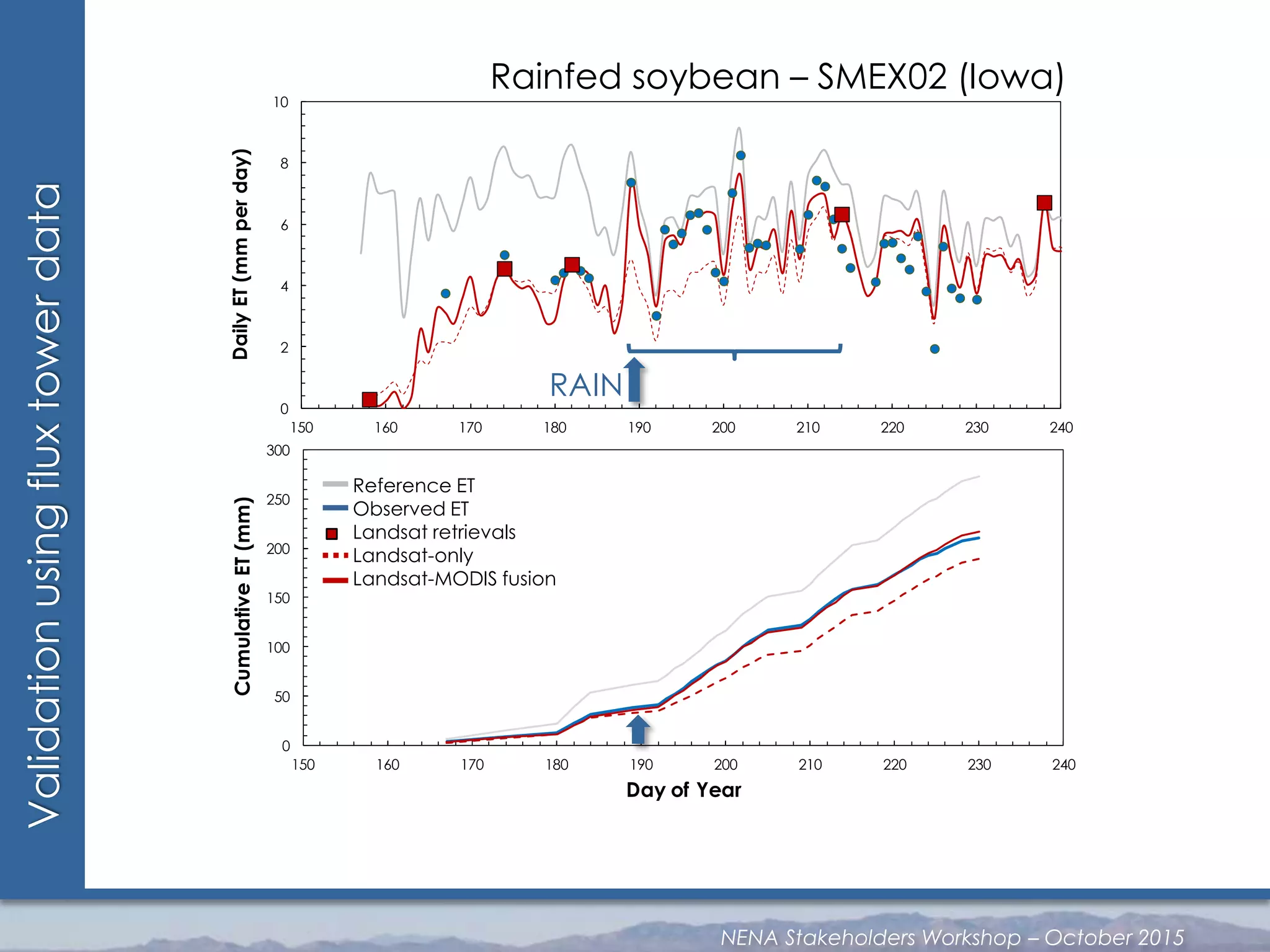 Validation using flux tower data

Rainfed soybean – SMEX02 (Iowa)

Daily ET (mm per day)

10
8
6
4
2
0

RAIN

150 160 170 180 190 200 210 220 230 240

Cumulative ET (mm)

300
250
200
150
100
50
0

Reference ET
Observed ET
Landsat retrievals
Landsat-only
Landsat-MODIS fusion

150 160 170 180 190 200 210 220 230 240

Day of Year

NENA Stakeholders Workshop – October 2015